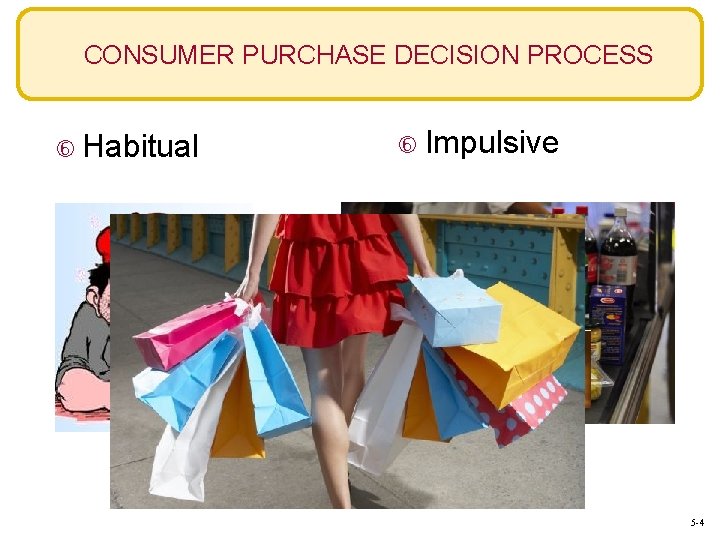 CONSUMER PURCHASE DECISION PROCESS

⑥ Habitual

⑥ Impulsive

5-4